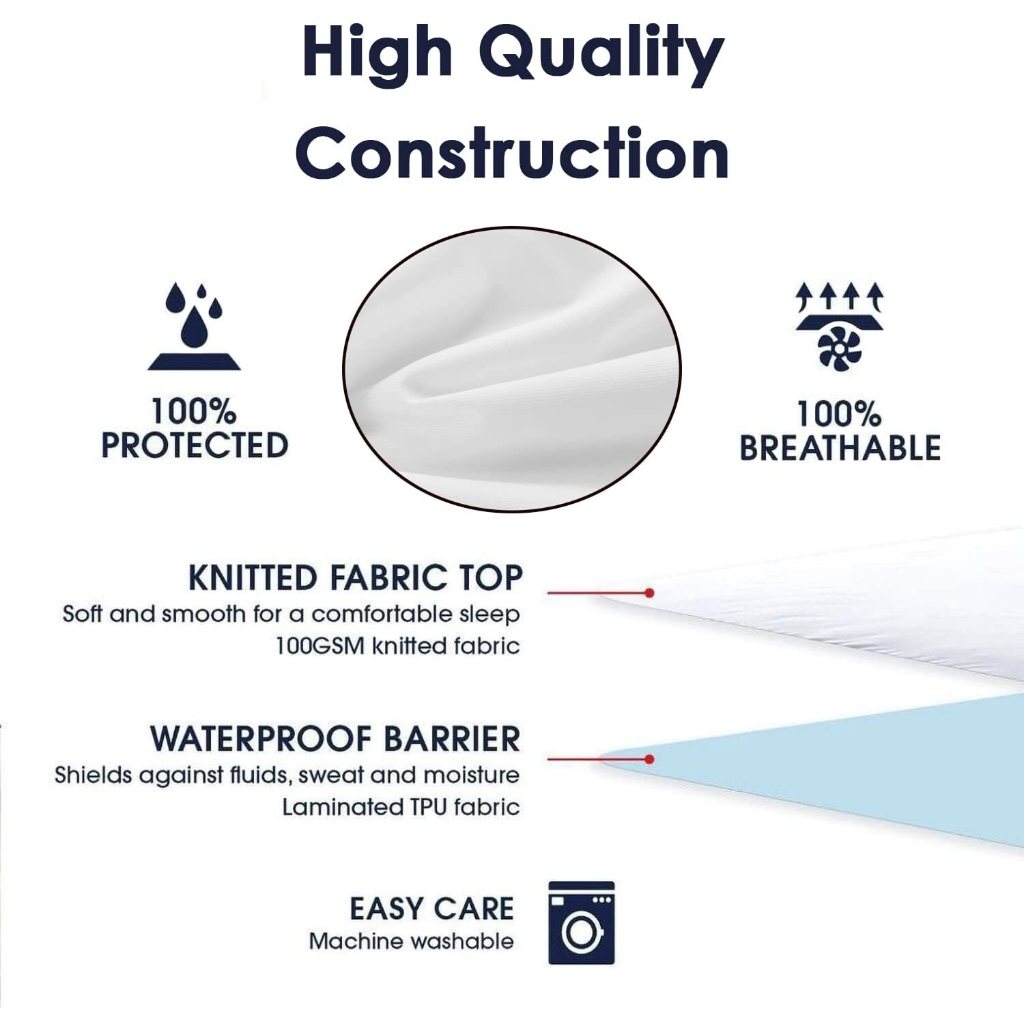 High Quality Construction

100%
PROTECTED

100%
BREATHABLE

KNITTED FABRIC TOP
Soft and smooth for a comfortable sleep
100GSM knitted fabric

WATERPROOF BARRIER
Shields against fluids, sweat and moisture
Laminated TPU fabric

EASY CARE
Machine washable